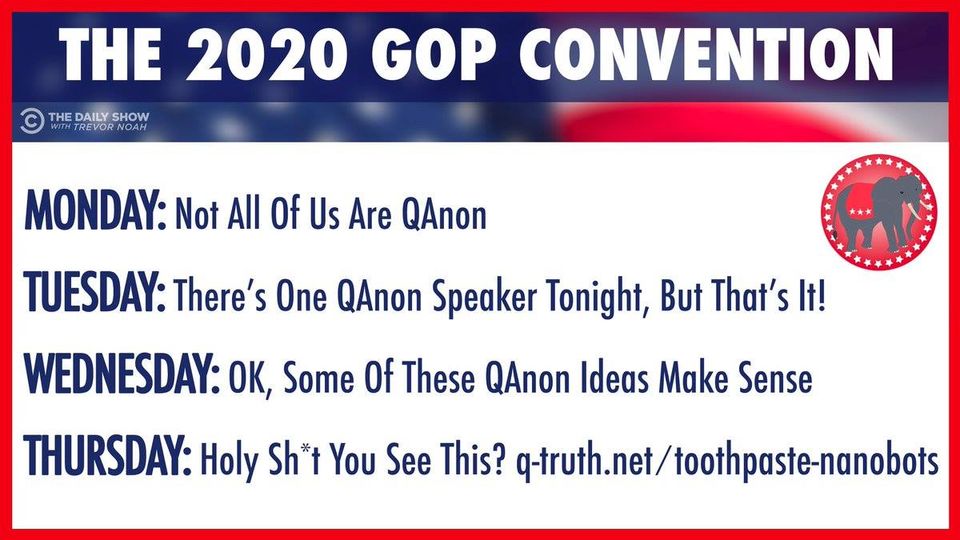 THE 2020 GOP CONVENTION

THE DAILY SHOW WITH TREVOR NOAH

MONDAY: Not All Of Us Are QAnon

TUESDAY: There's One QAnon Speaker Tonight, But That's It!

WEDNESDAY: OK, Some Of These QAnon Ideas Make Sense

THURSDAY: Holy Sh*t You See This? q-truth.net/toothpaste-nanobots